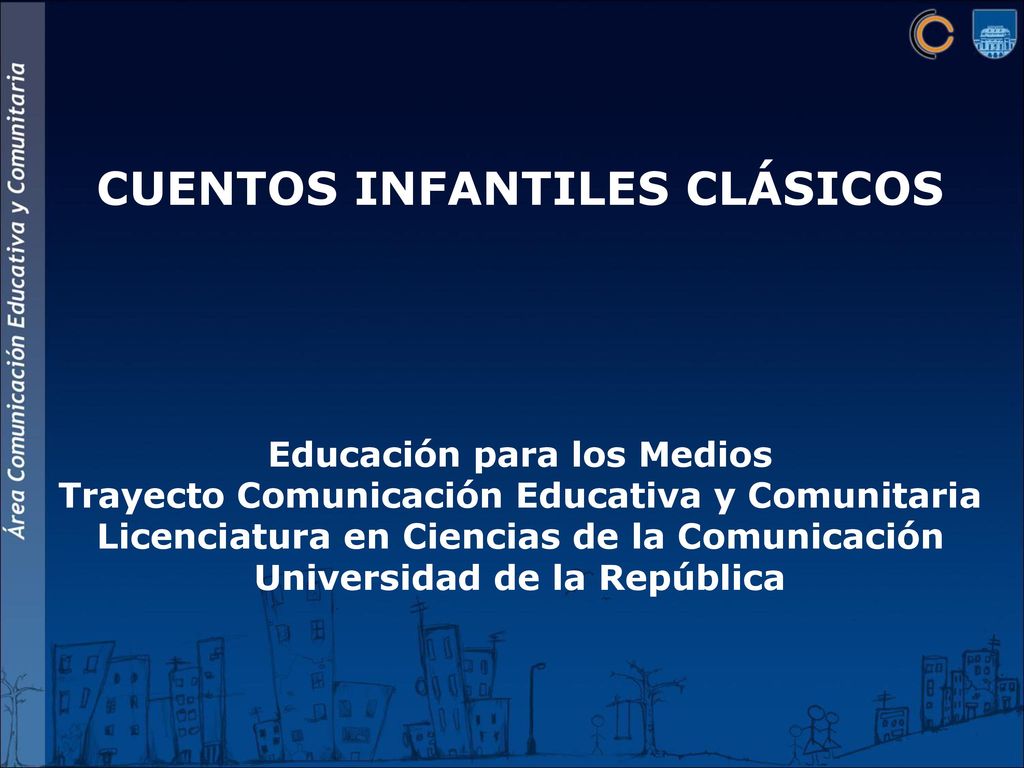 Área Comunicación Educativa y Comunitaria

CUENTOS INFANTILES CLÁSICOS

Educación para los Medios
Trayecto Comunicación Educativa y Comunitaria
Licenciatura en Ciencias de la Comunicación
Universidad de la República